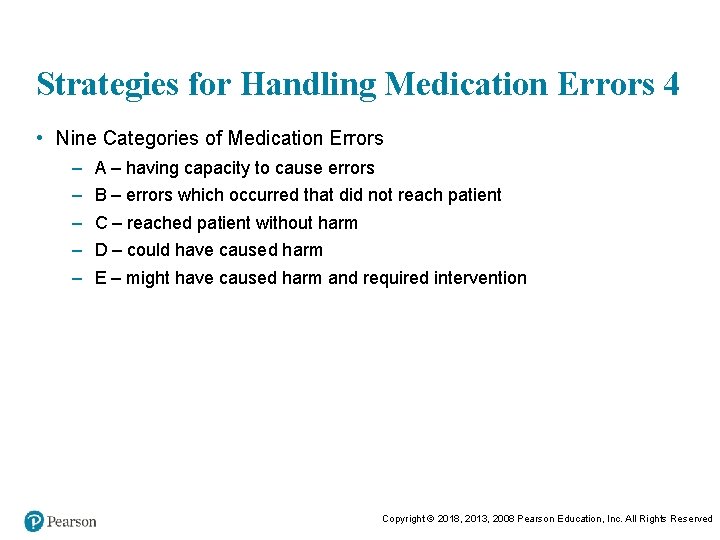 Strategies for Handling Medication Errors 4

• Nine Categories of Medication Errors
– A – having capacity to cause errors
– B – errors which occurred that did not reach patient
– C – reached patient without harm
– D – could have caused harm
– E – might have caused harm and required intervention

Pearson

Copyright © 2018, 2013, 2008 Pearson Education, Inc. All Rights Reserved